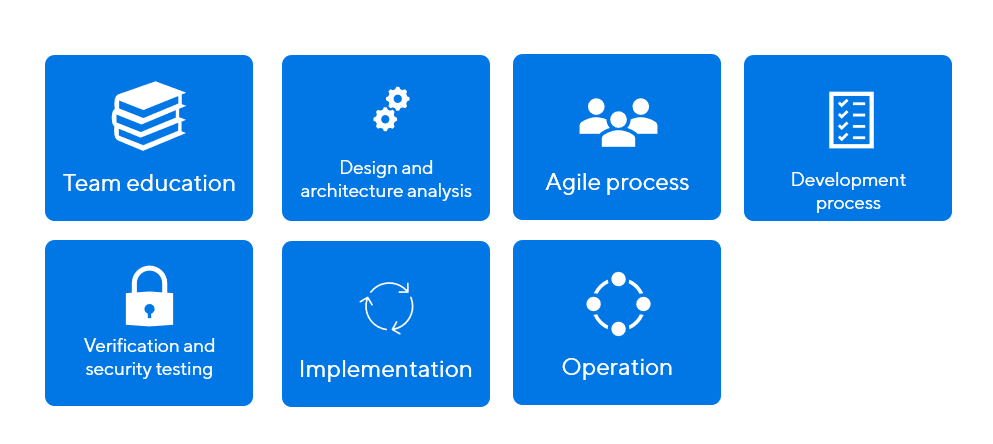 Team education

Design and architecture analysis

Agile process

Development process

Verification and security testing

Implementation

Operation